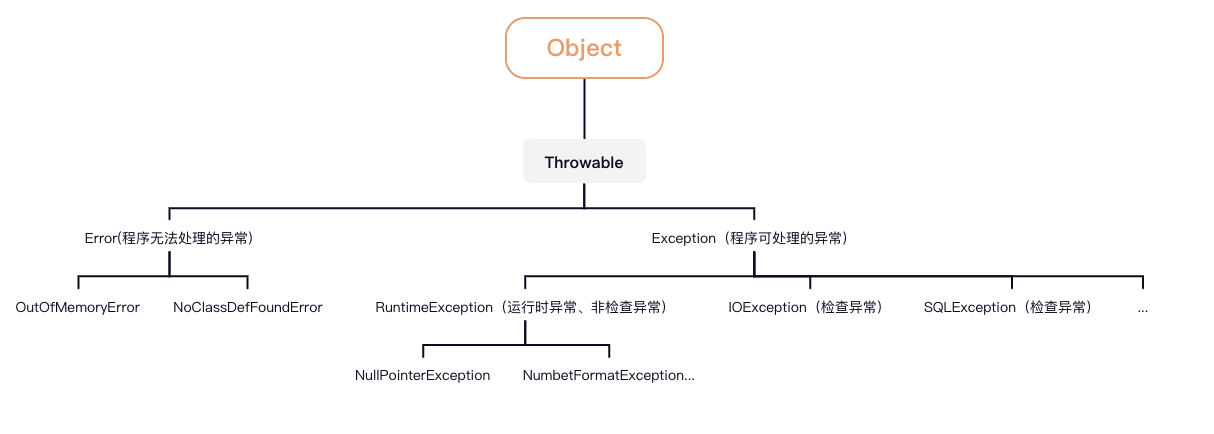 Object

Throwable

Error(程序无法处理的异常)

Exception（程序可处理的异常）

OutOfMemoryError

NoClassDefFoundError

RuntimeException（运行时异常、非检查异常）

IOException（检查异常）

SQLException（检查异常）

...

NullPointerException

NumbetFormatException...